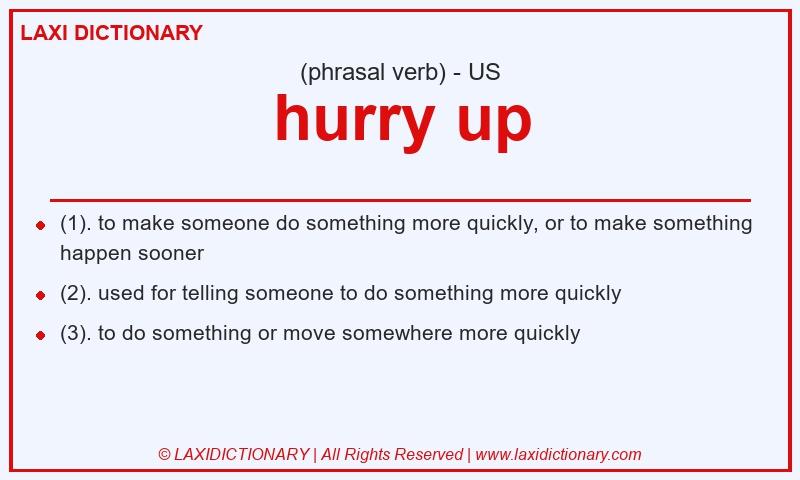 LAXI DICTIONARY

(phrasal verb) - US

hurry up

- (1). to make someone do something more quickly, or to make something happen sooner
- (2). used for telling someone to do something more quickly
- (3). to do something or move somewhere more quickly

© LAXIDICTIONARY | All Rights Reserved | www.laxidictionary.com